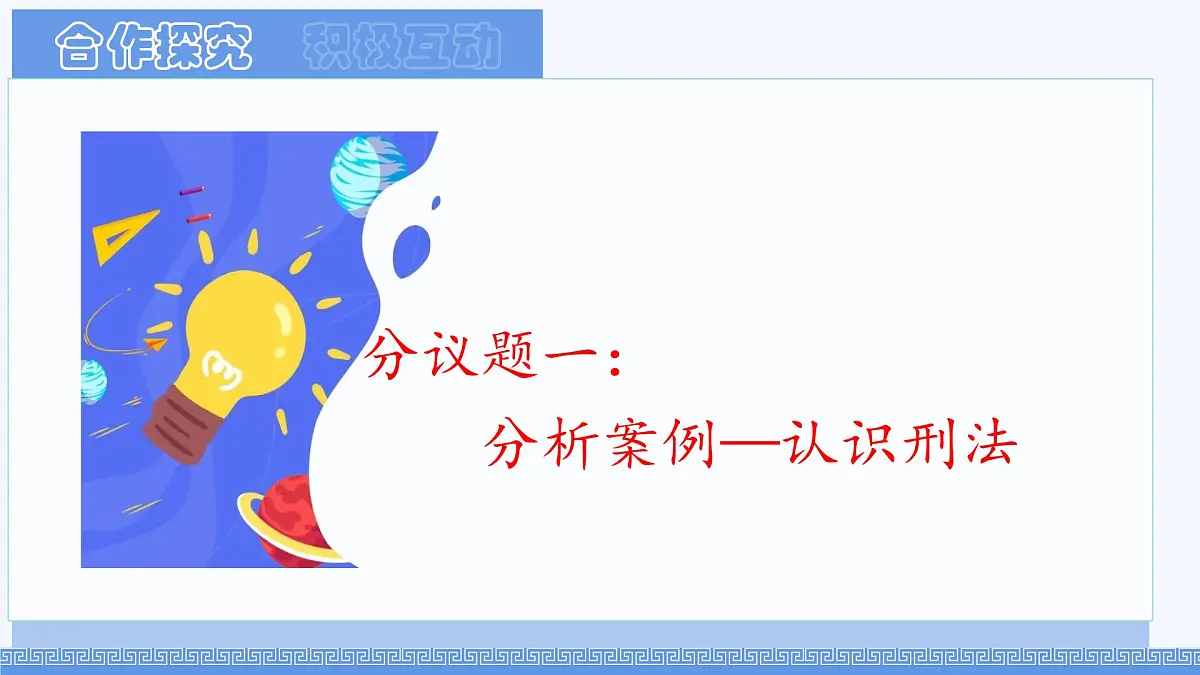 合作探究 积极互动

分议题一：

分析案例—认识刑法